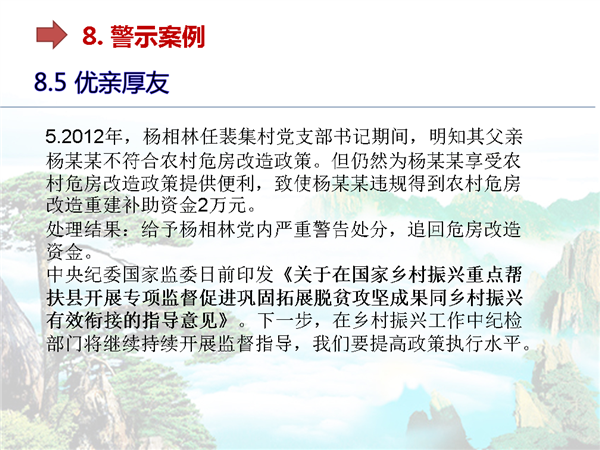 8. 警示案例

8.5 优亲厚友

5.2012年，杨相林任裴集村党支部书记期间，明知其父亲杨某某不符合农村危房改造政策。但仍然为杨某某享受农村危房改造政策提供便利，致使杨某某违规得到农村危房改造重建补助资金2万元。
处理结果：给予杨相林党内严重警告处分，追回危房改造资金。
中央纪委国家监委日前印发《关于在国家乡村振兴重点帮扶县开展专项监督促进巩固拓展脱贫攻坚成果同乡村振兴有效衔接的指导意见》。下一步，在乡村振兴工作中纪检部门将继续持续开展监督指导，我们要提高政策执行水平。